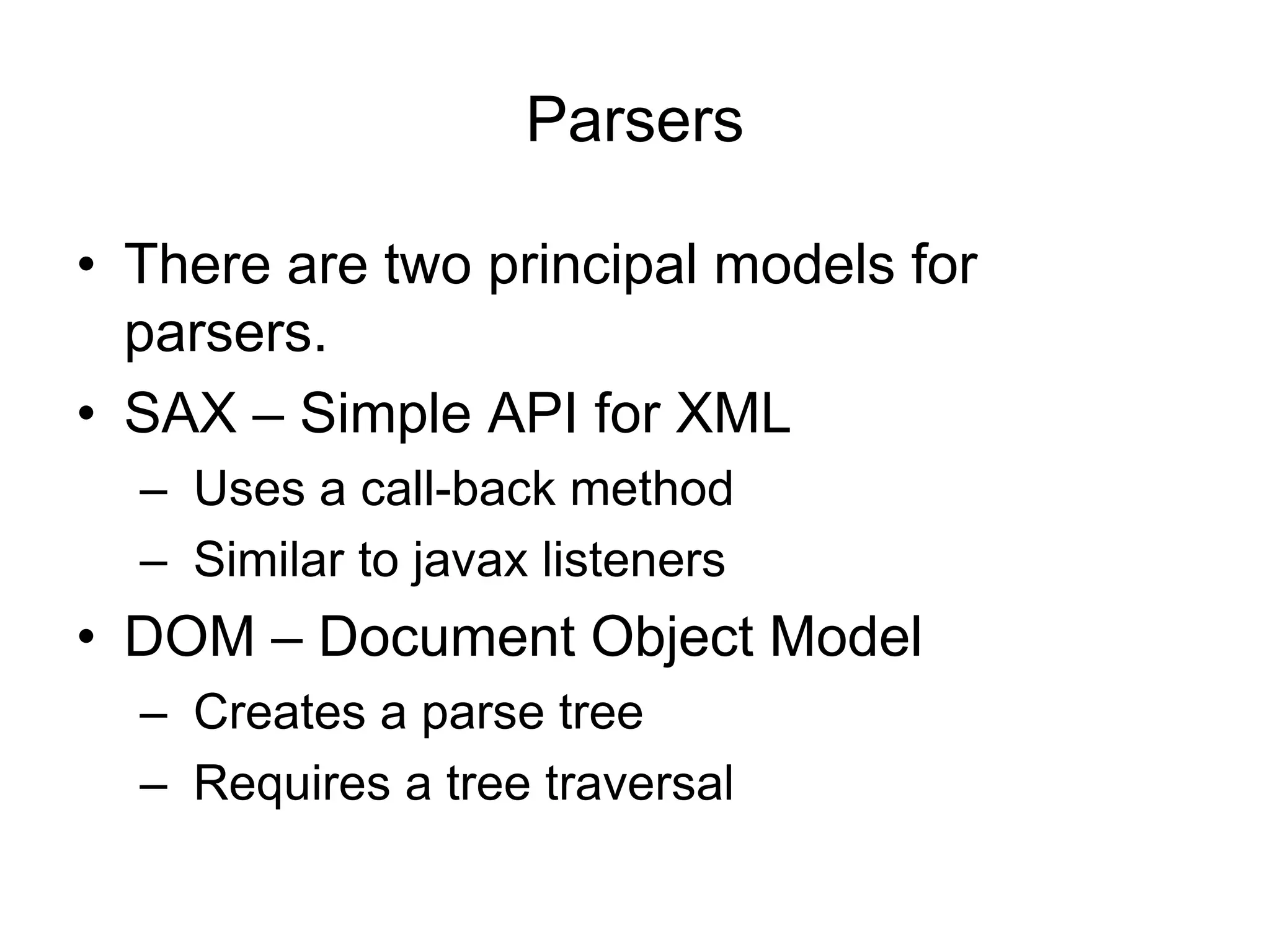 Parsers

• There are two principal models for parsers.
• SAX – Simple API for XML
– Uses a call-back method
– Similar to javax listeners
• DOM – Document Object Model
– Creates a parse tree
– Requires a tree traversal